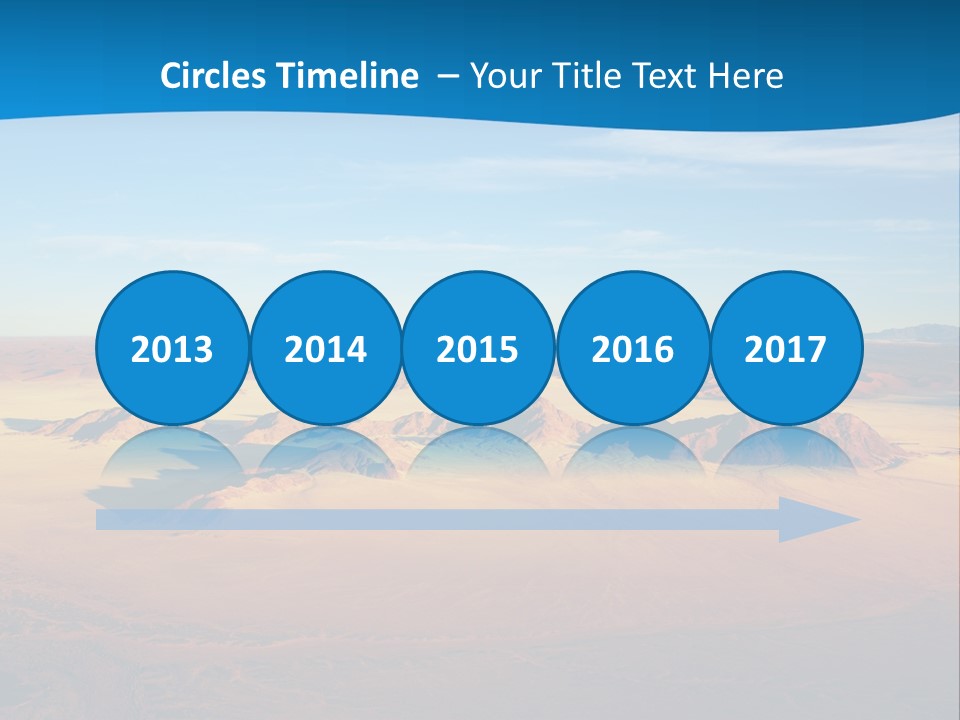 Circles Timeline – Your Title Text Here

2013

2014

2015

2016

2017